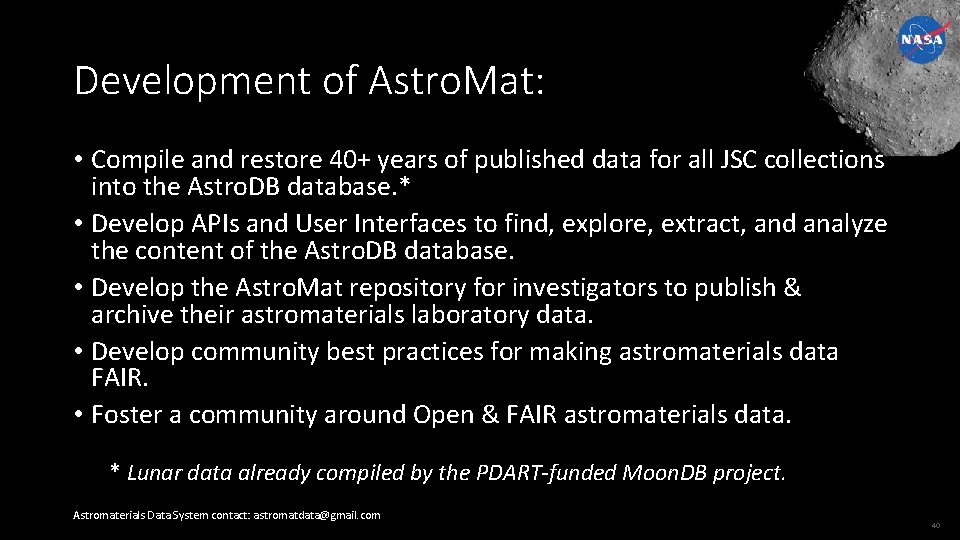 NASA

Development of AstroMat:

• Compile and restore 40+ years of published data for all JSC collections into the AstroDB database.*
• Develop APIs and User Interfaces to find, explore, extract, and analyze the content of the AstroDB database.
• Develop the AstroMat repository for investigators to publish & archive their astromaterials laboratory data.
• Develop community best practices for making astromaterials data FAIR.
• Foster a community around Open & FAIR astromaterials data.

* Lunar data already compiled by the PDART-funded MoonDB project.

Astromaterials Data System contact: astromatdata@gmail.com

40